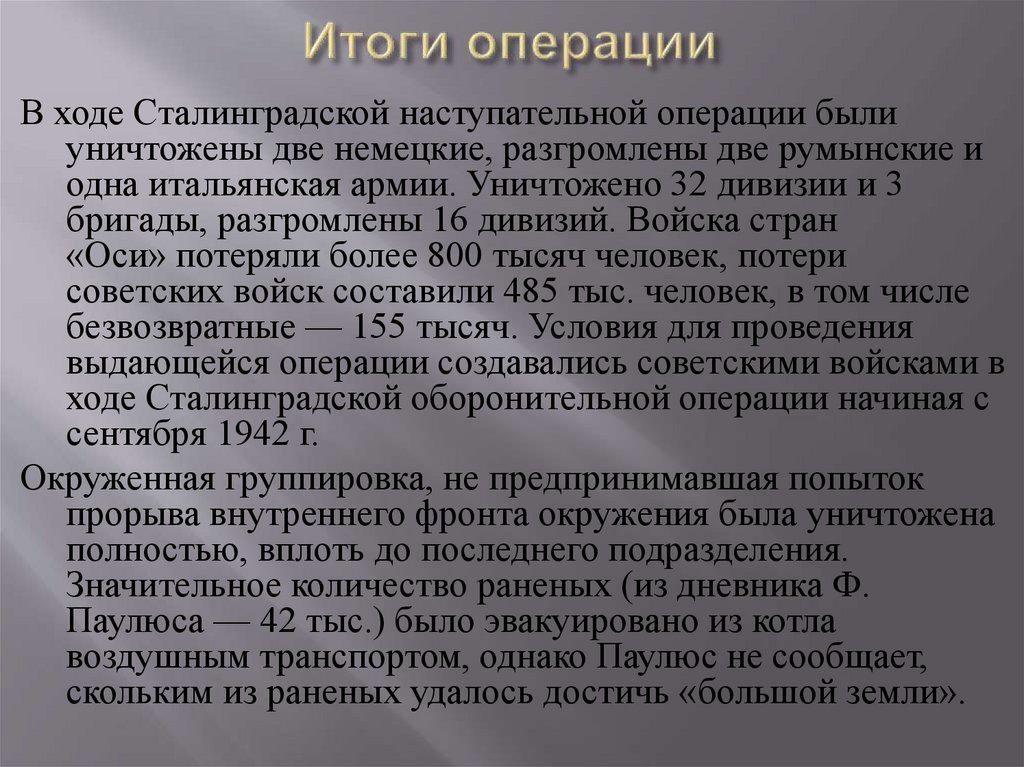 Итоги операции

В ходе Сталинградской наступательной операции были уничтожены две немецкие, разгромлены две румынские и одна итальянская армии. Уничтожено 32 дивизии и 3 бригады, разгромлены 16 дивизий. Войска стран «Оси» потеряли более 800 тысяч человек, потери советских войск составили 485 тыс. человек, в том числе безвозвратные — 155 тысяч. Условия для проведения выдающейся операции создавались советскими войсками в ходе Сталинградской оборонительной операции начиная с сентября 1942 г.

Окруженная группировка, не предпринимавшая попыток прорыва внутреннего фронта окружения была уничтожена полностью, вплоть до последнего подразделения. Значительное количество раненых (из дневника Ф. Паулюса — 42 тыс.) было эвакуировано из котла воздушным транспортом, однако Паулюс не сообщает, скольким из раненых удалось достичь «большой земли».